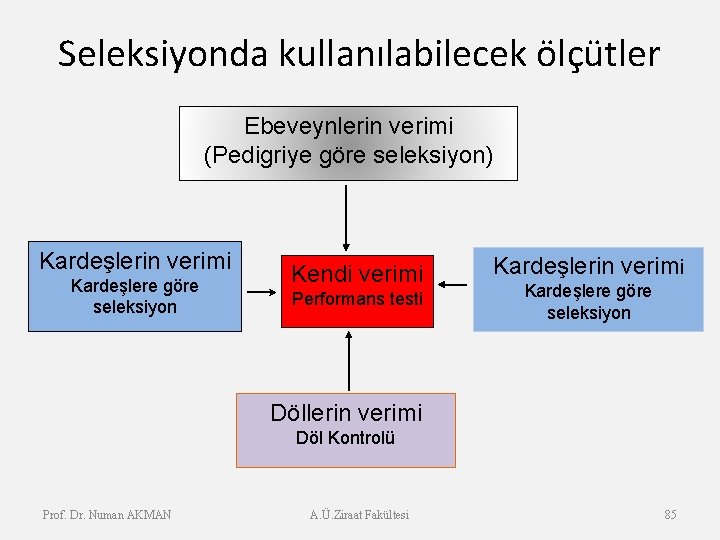 Seleksiyonda kullanılabilecek ölçütler

Ebeveynlerin verimi
(Pedigriye göre seleksiyon)

Kardeşlerin verimi
Kardeşlere göre seleksiyon

Kendi verimi
Performans testi

Kardeşlerin verimi
Kardeşlere göre seleksiyon

Döllerin verimi
Döl Kontrolü

Prof. Dr. Numan AKMAN

A.Ü.Ziraat Fakültesi

85